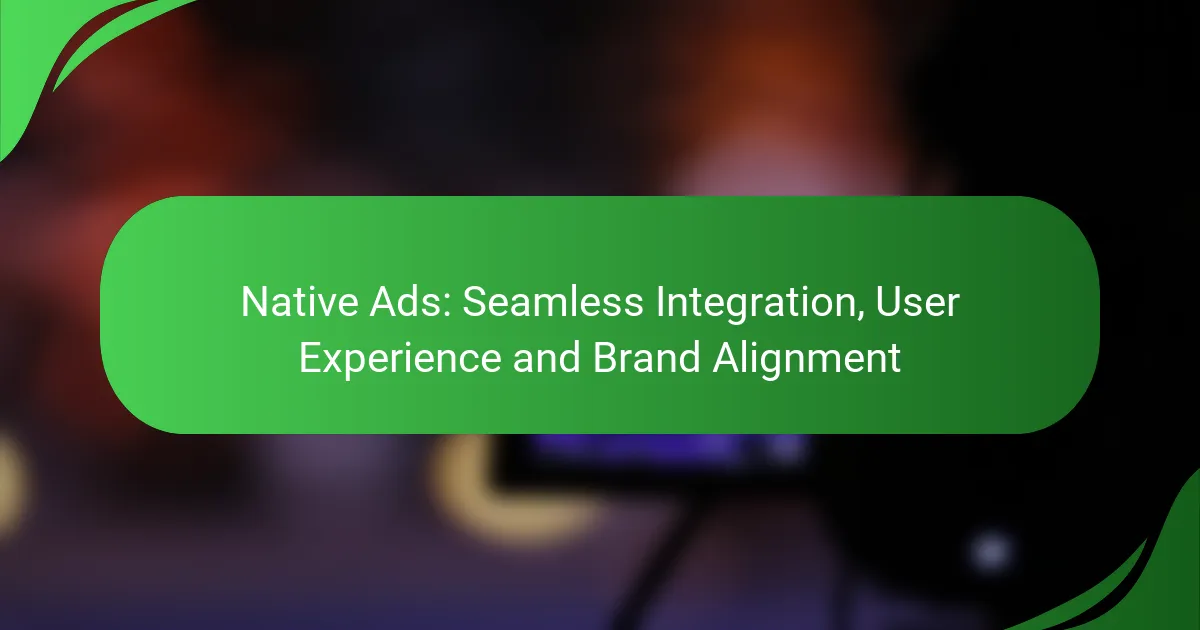 Native Ads: Seamless Integration, User Experience and Brand Alignment